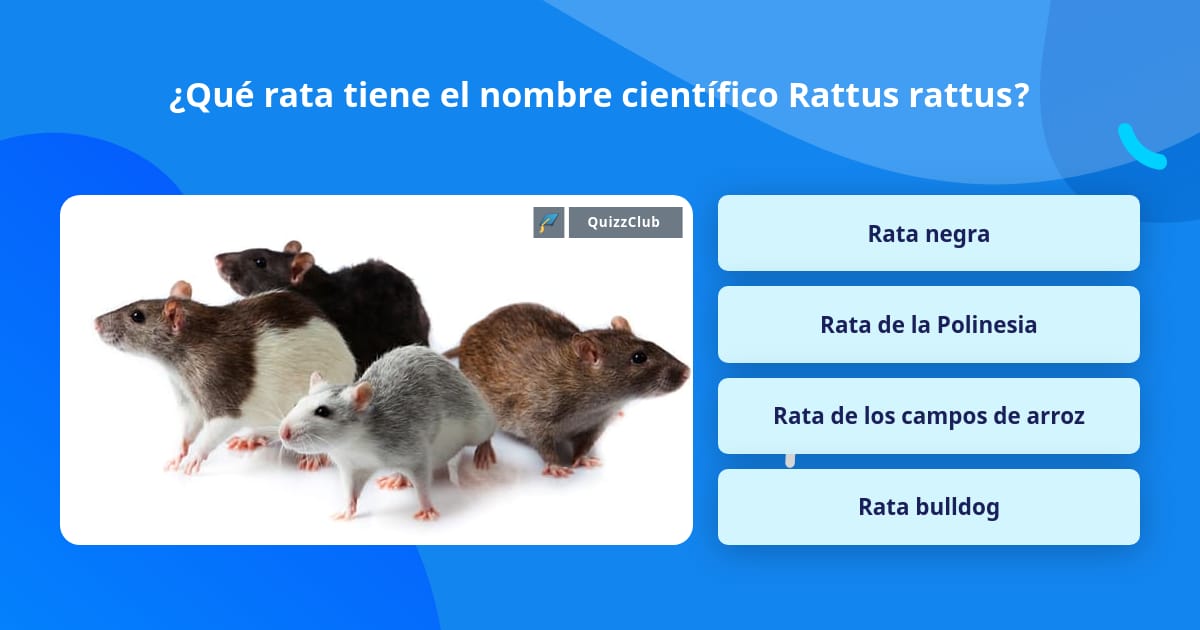 ¿Qué rata tiene el nombre científico Rattus rattus?

QuizzClub

Rata negra

Rata de la Polinesia

Rata de los campos de arroz

Rata bulldog